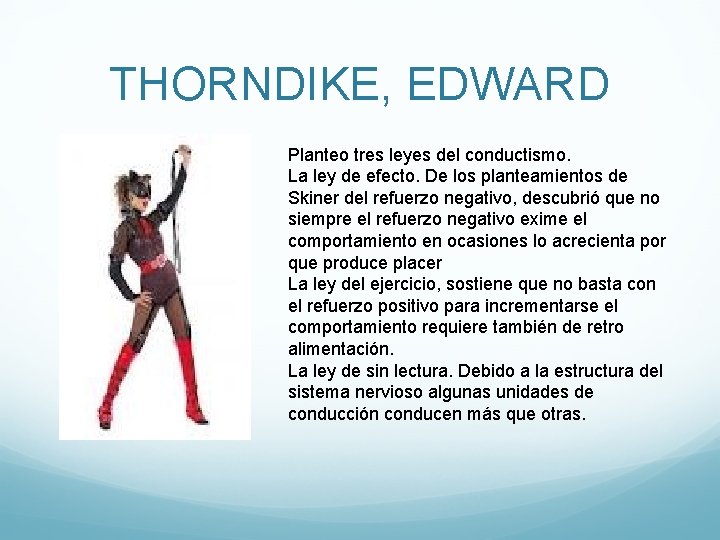 THORNDIKE, EDWARD

Planteo tres leyes del conductismo.
La ley de efecto. De los planteamientos de Skiner del refuerzo negativo, descubrió que no siempre el refuerzo negativo exime el comportamiento en ocasiones lo acrecienta por que produce placer
La ley del ejercicio, sostiene que no basta con el refuerzo positivo para incrementarse el comportamiento requiere también de retro alimentación.
La ley de sin lectura. Debido a la estructura del sistema nervioso algunas unidades de conducción conducen más que otras.